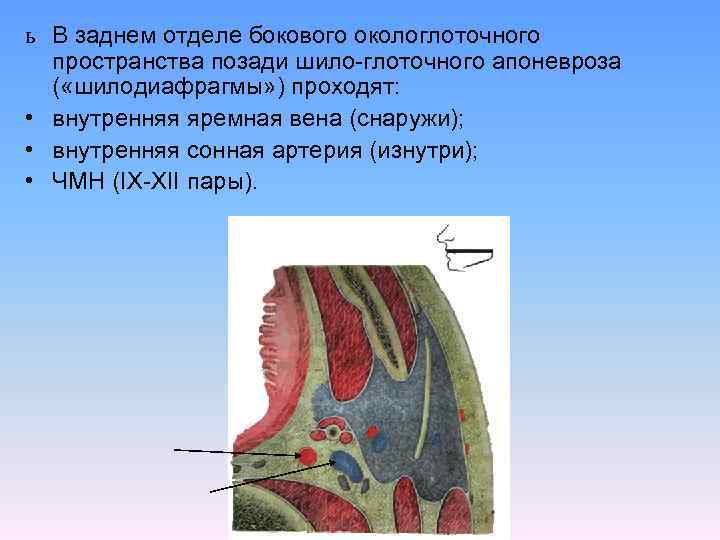 ь В заднем отделе бокового окологлоточного пространства позади шило-глоточного апоневроза («шилодиафрагмы») проходят:

• внутренняя яремная вена (снаружи);

• внутренняя сонная артерия (изнутри);

• ЧМН (IX-XII пары).